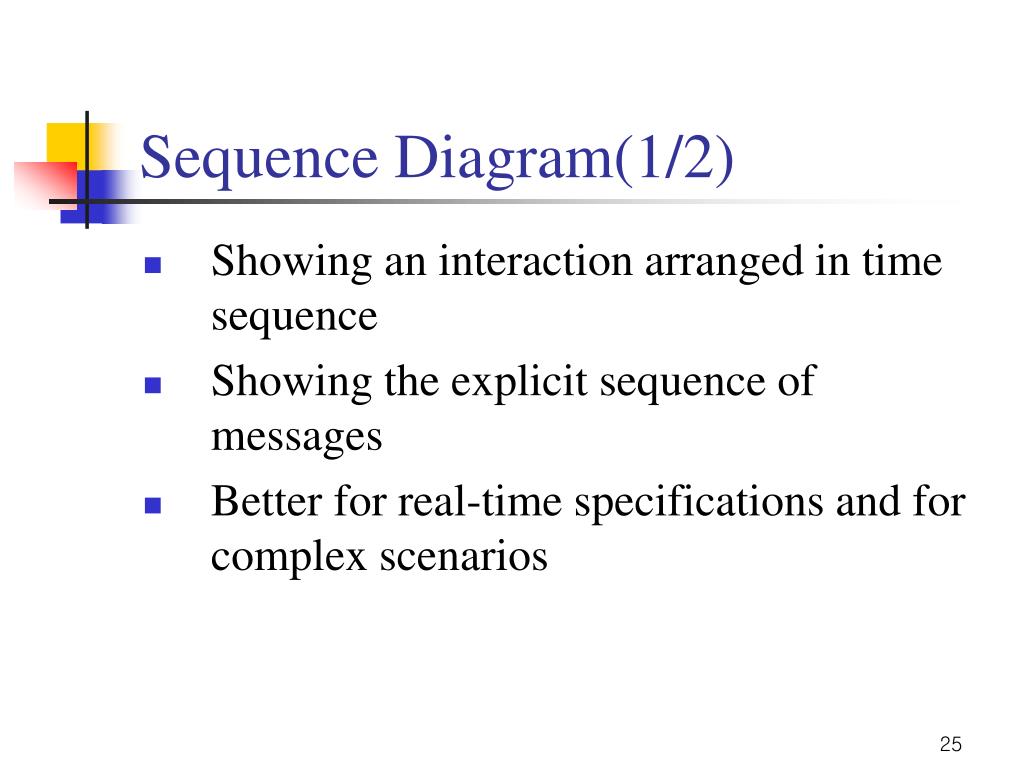 Sequence Diagram(1/2)

- Showing an interaction arranged in time sequence
- Showing the explicit sequence of messages
- Better for real-time specifications and for complex scenarios

25